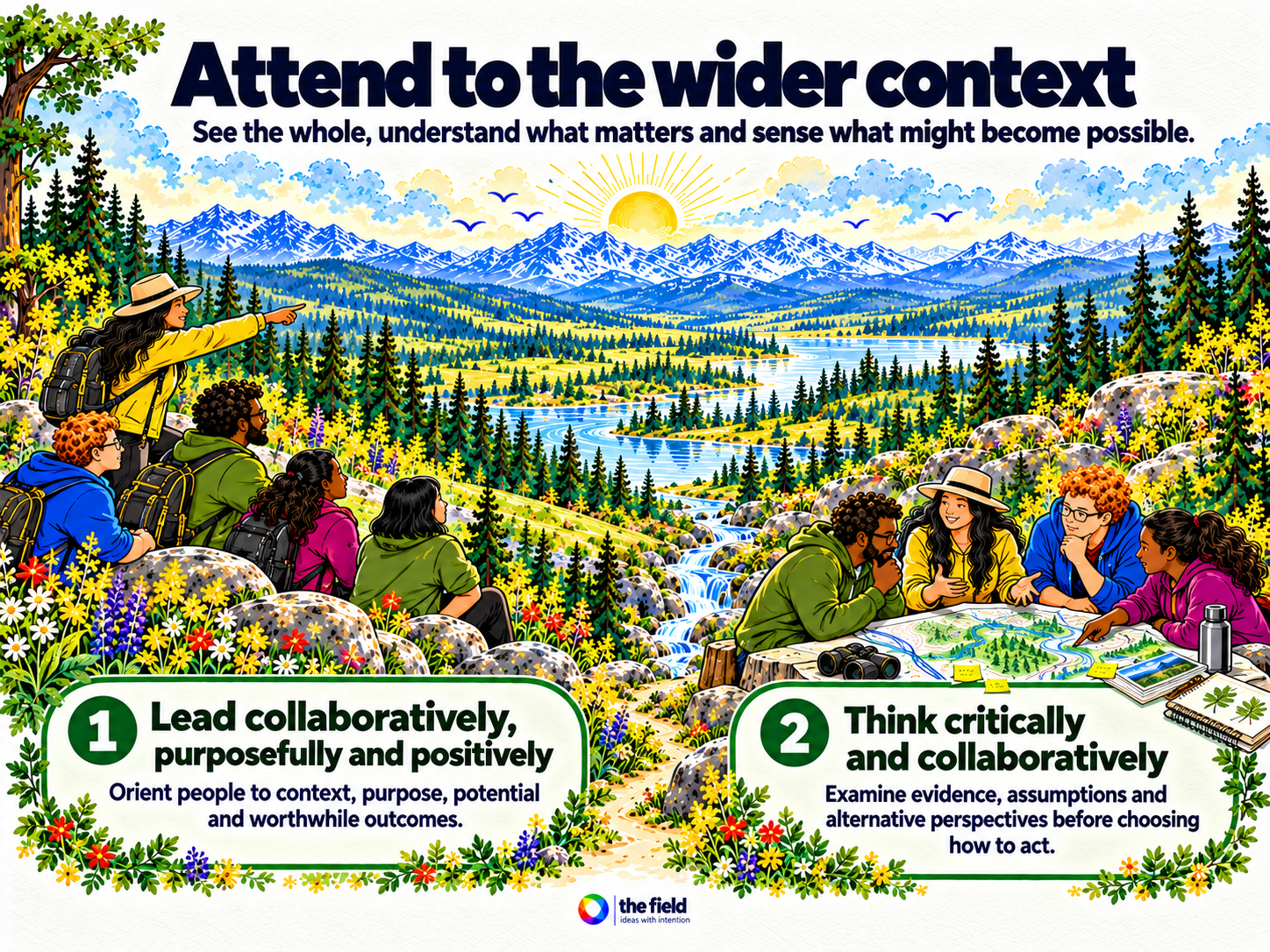 Attend to the wider context

See the whole, understand what matters and sense what might become possible.

1 Lead collaboratively, purposefully and positively

Orient people to context, purpose, potential and worthwhile outcomes.

2 Think critically and collaboratively

Examine evidence, assumptions and alternative perspectives before choosing how to act.

the field
ideas with intention